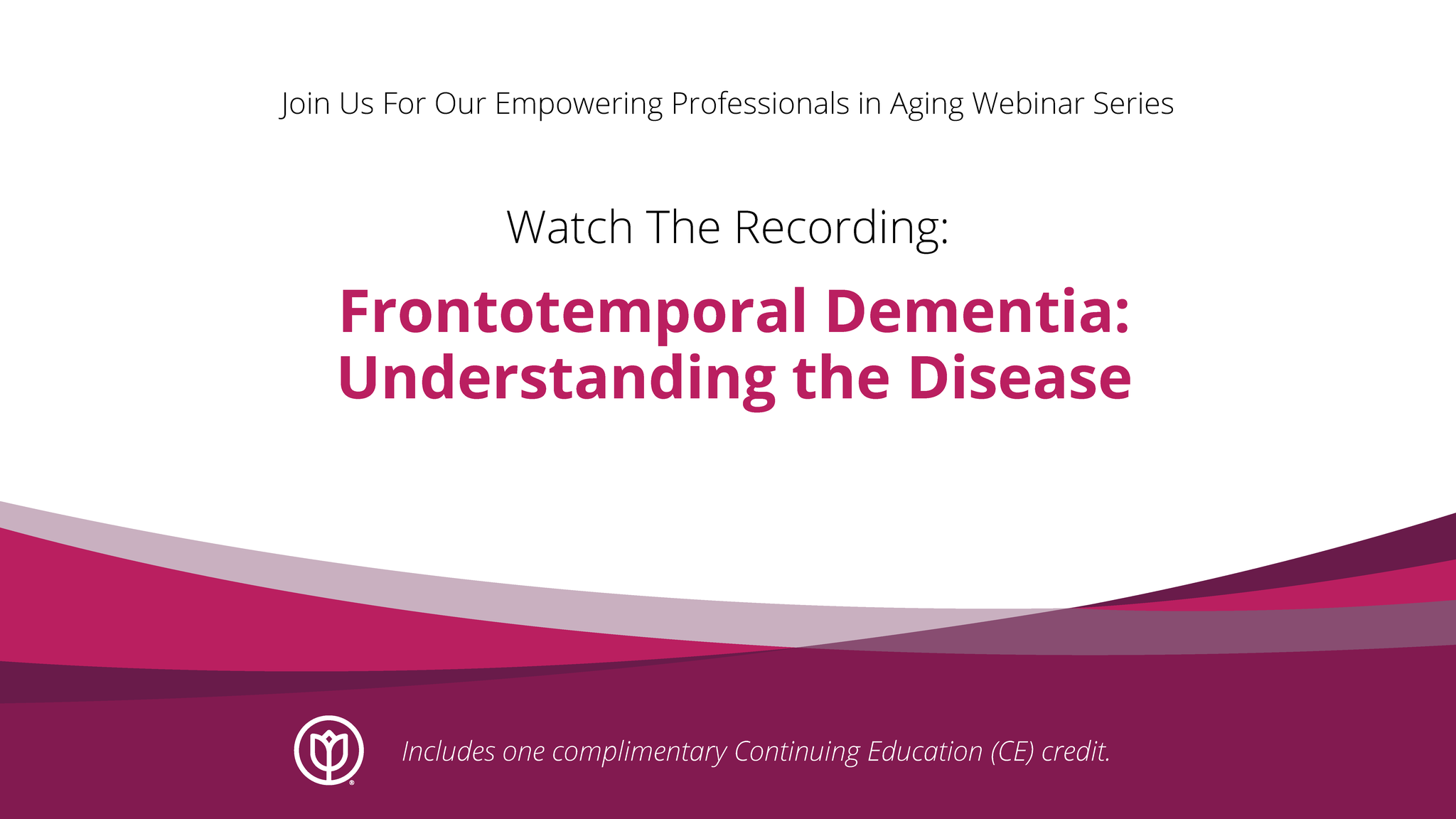 Join Us For Our Empowering Professionals in Aging Webinar Series

Watch The Recording:

Frontotemporal Dementia: Understanding the Disease

Includes one complimentary Continuing Education (CE) credit.